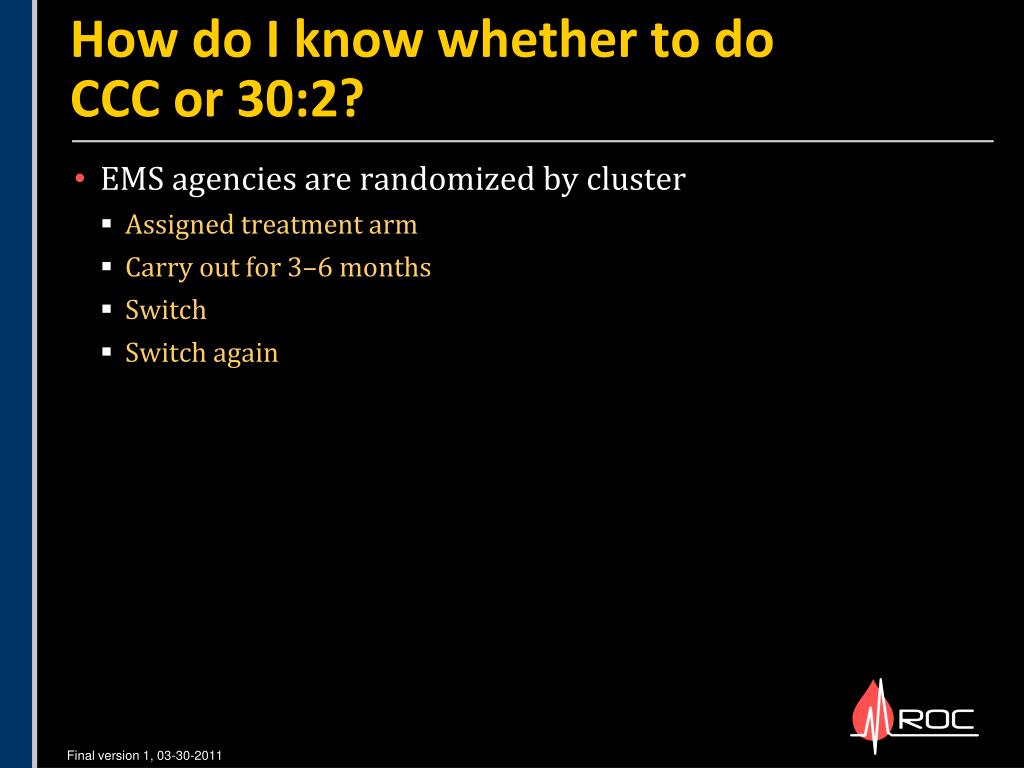 How do I know whether to do CCC or 30:2?

• EMS agencies are randomized by cluster
  ▪ Assigned treatment arm
  ▪ Carry out for 3–6 months
  ▪ Switch
  ▪ Switch again

ROC

Final version 1, 03-30-2011